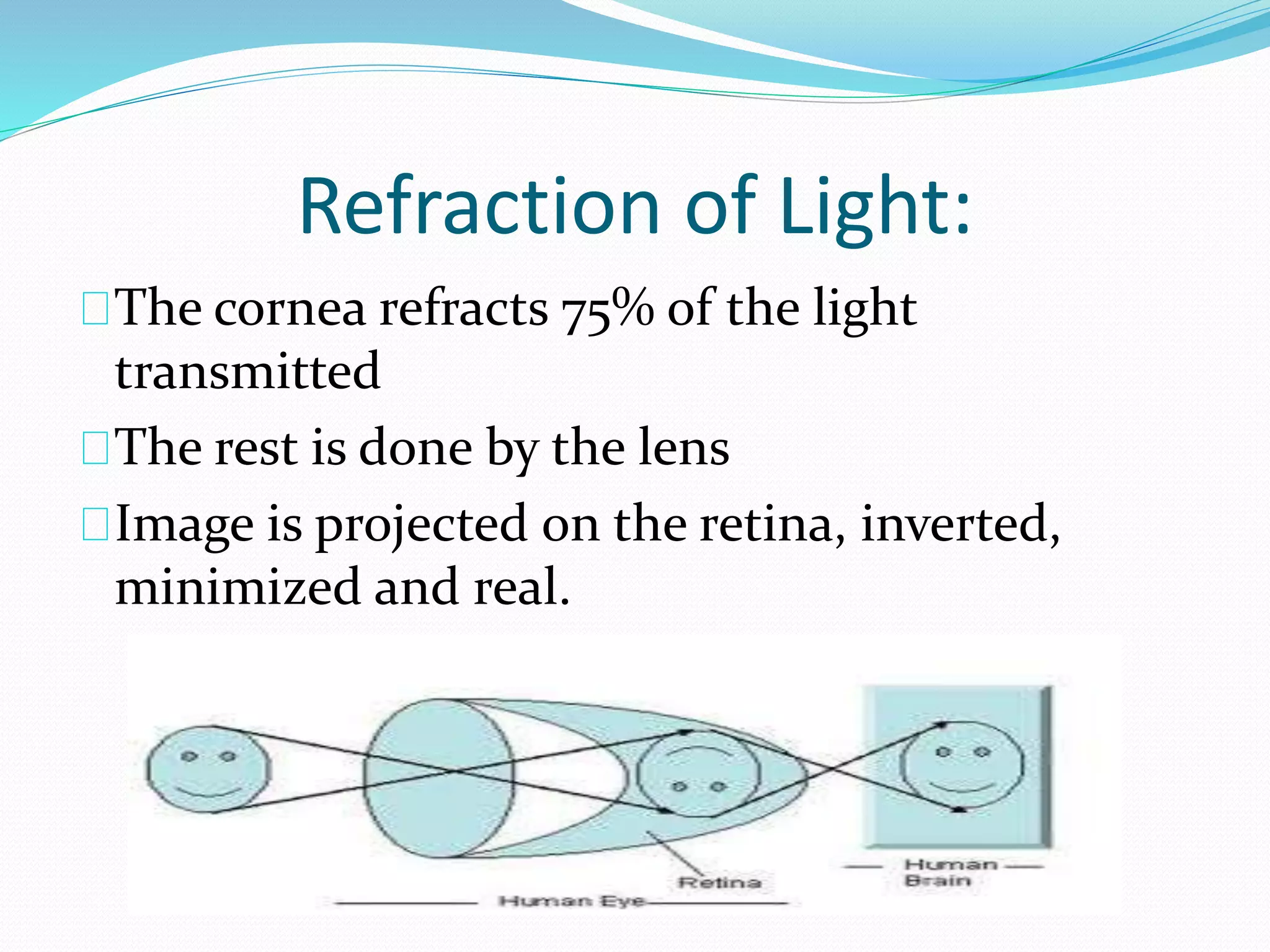 Refraction of Light:

The cornea refracts 75% of the light transmitted

The rest is done by the lens

Image is projected on the retina, inverted, minimized and real.

Retina

Human Eye

Human Brain